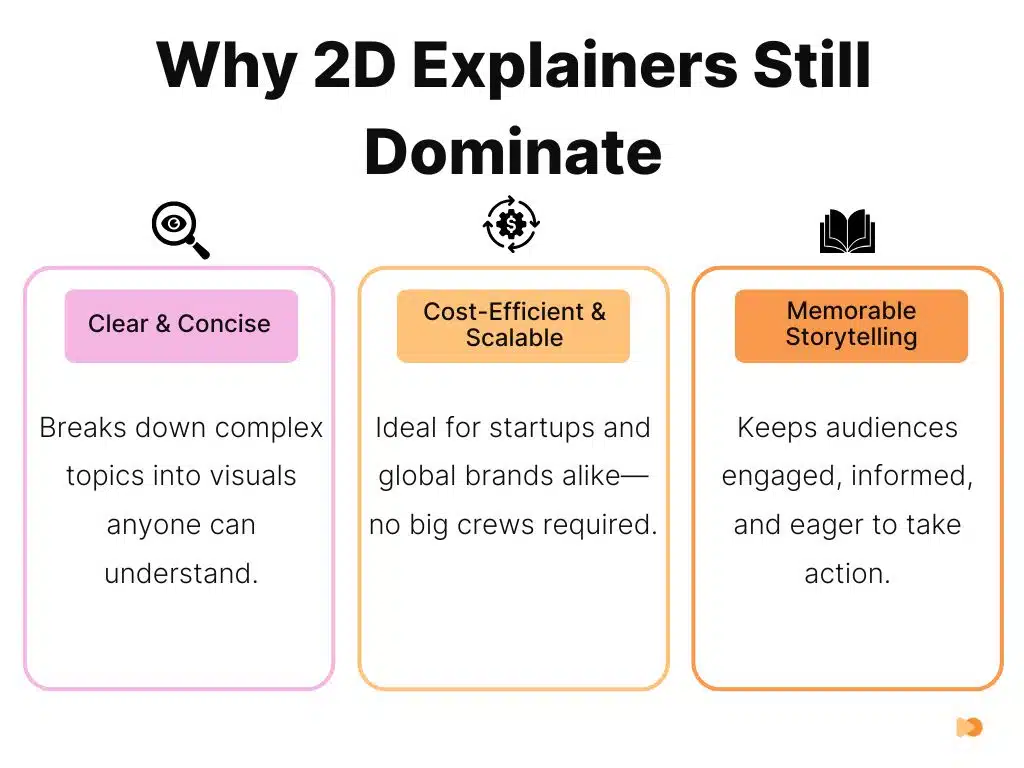 Why 2D Explainers Still Dominate

Clear & Concise

Breaks down complex topics into visuals anyone can understand.

Cost-Efficient & Scalable

Ideal for startups and global brands alike—no big crews required.

Memorable Storytelling

Keeps audiences engaged, informed, and eager to take action.